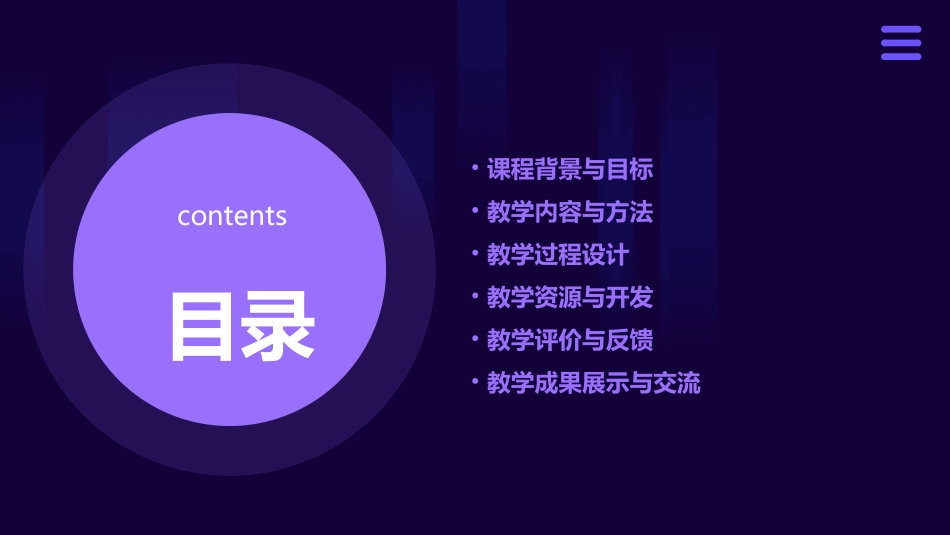 contents

目录

• 课程背景与目标
• 教学内容与方法
• 教学过程设计
• 教学资源与开发
• 教学评价与反馈
• 教学成果展示与交流